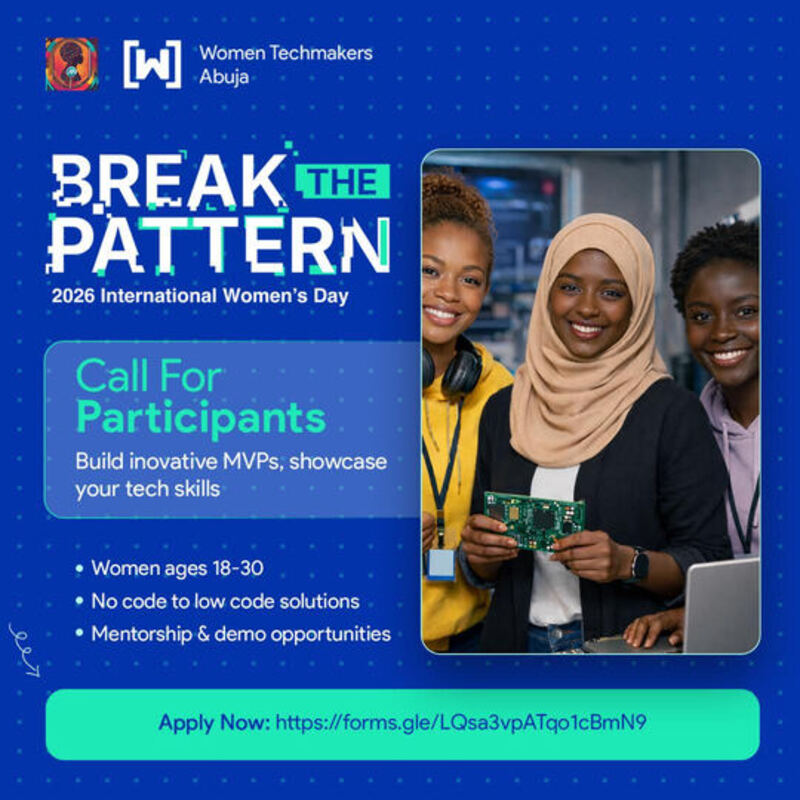 [W] Women Techmakers Abuja

BREAK THE PATTERN
2026 International Women's Day

Call For Participants
Build inovative MVPs, showcase your tech skills

• Women ages 18-30
• No code to low code solutions
• Mentorship & demo opportunities

Apply Now: https://forms.gle/LQsa3vpATqo1cBmN9